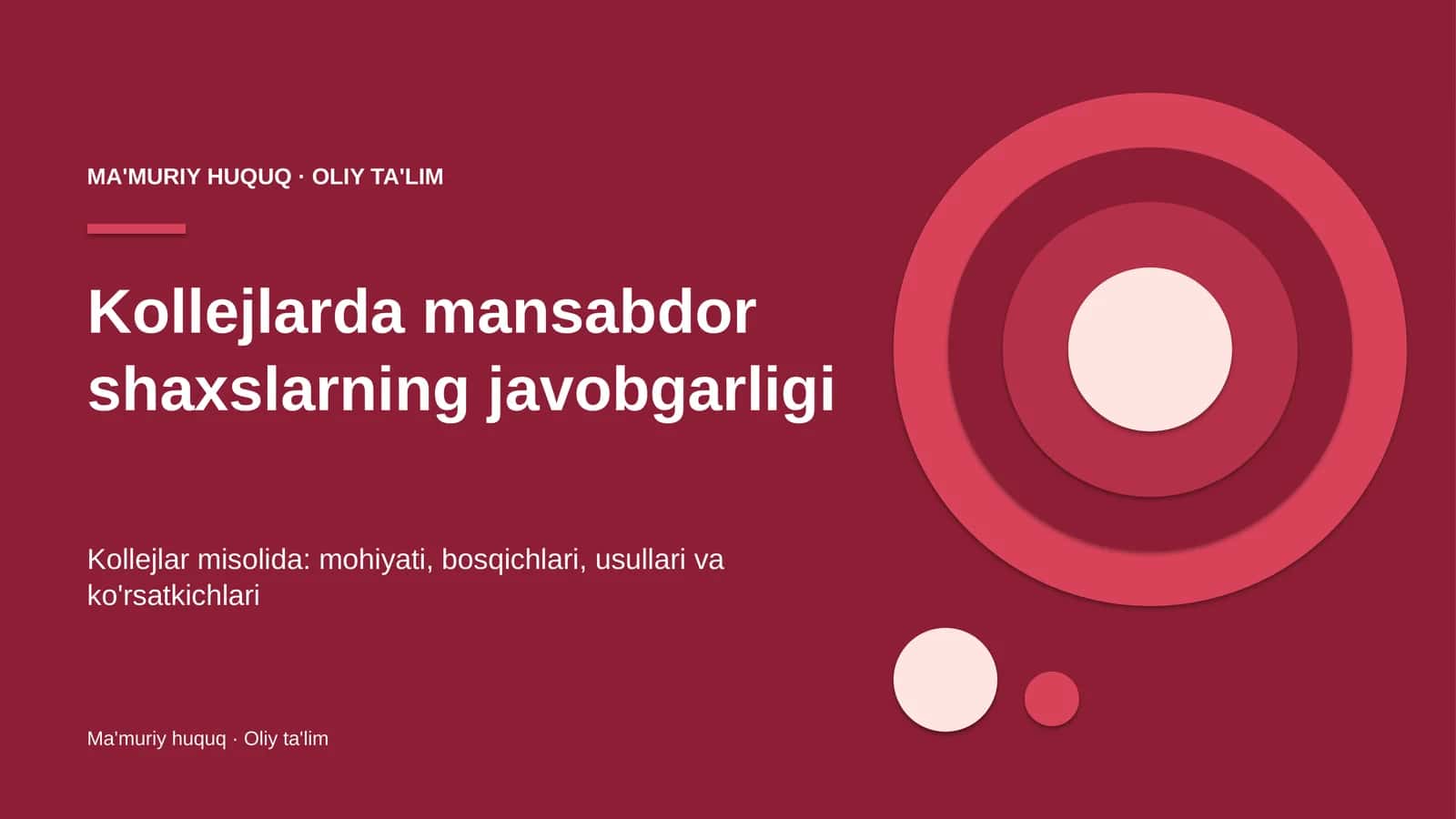 MA'MURIY HUQUQ · OLIY TA'LIM

Kollejlarda mansabdor shaxslarning javobgarligi

Kollejlar misolida: mohiyati, bosqichlari, usullari va ko'rsatkichlari

Ma'muriy huquq · Oliy ta'lim